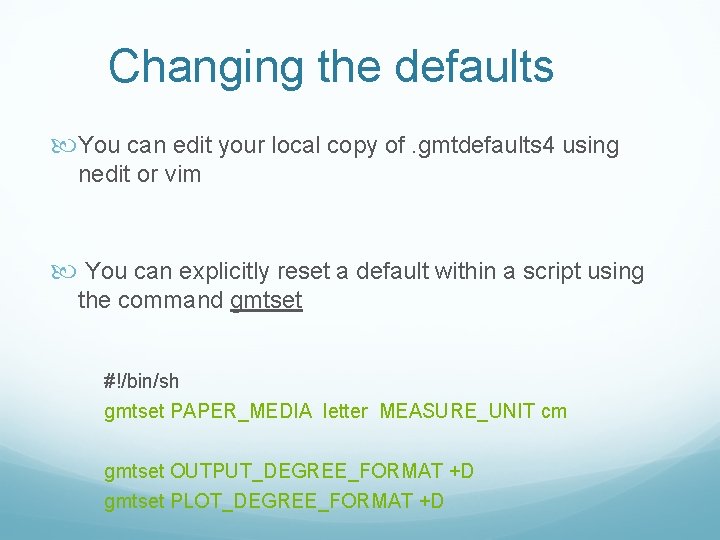 Changing the defaults

You can edit your local copy of .gmtdefaults4 using nedit or vim

You can explicitly reset a default within a script using the command gmtset

#!/bin/sh
gmtset PAPER_MEDIA letter MEASURE_UNIT cm

gmtset OUTPUT_DEGREE_FORMAT +D
gmtset PLOT_DEGREE_FORMAT +D